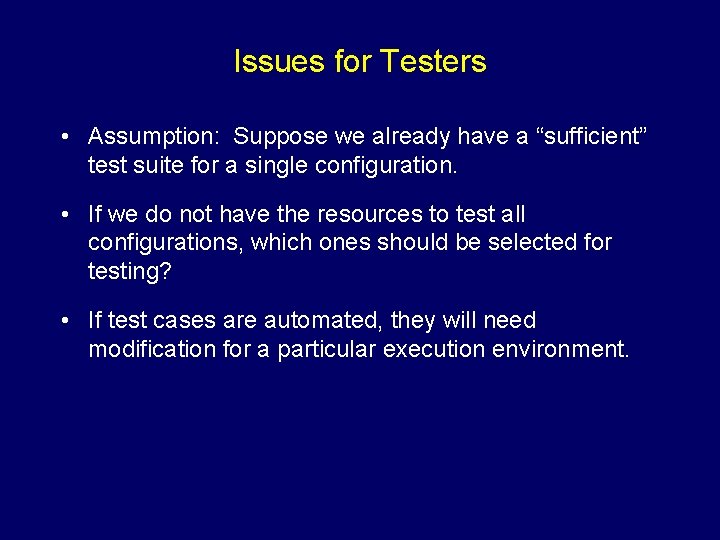 Issues for Testers

• Assumption: Suppose we already have a “sufficient” test suite for a single configuration.

• If we do not have the resources to test all configurations, which ones should be selected for testing?

• If test cases are automated, they will need modification for a particular execution environment.